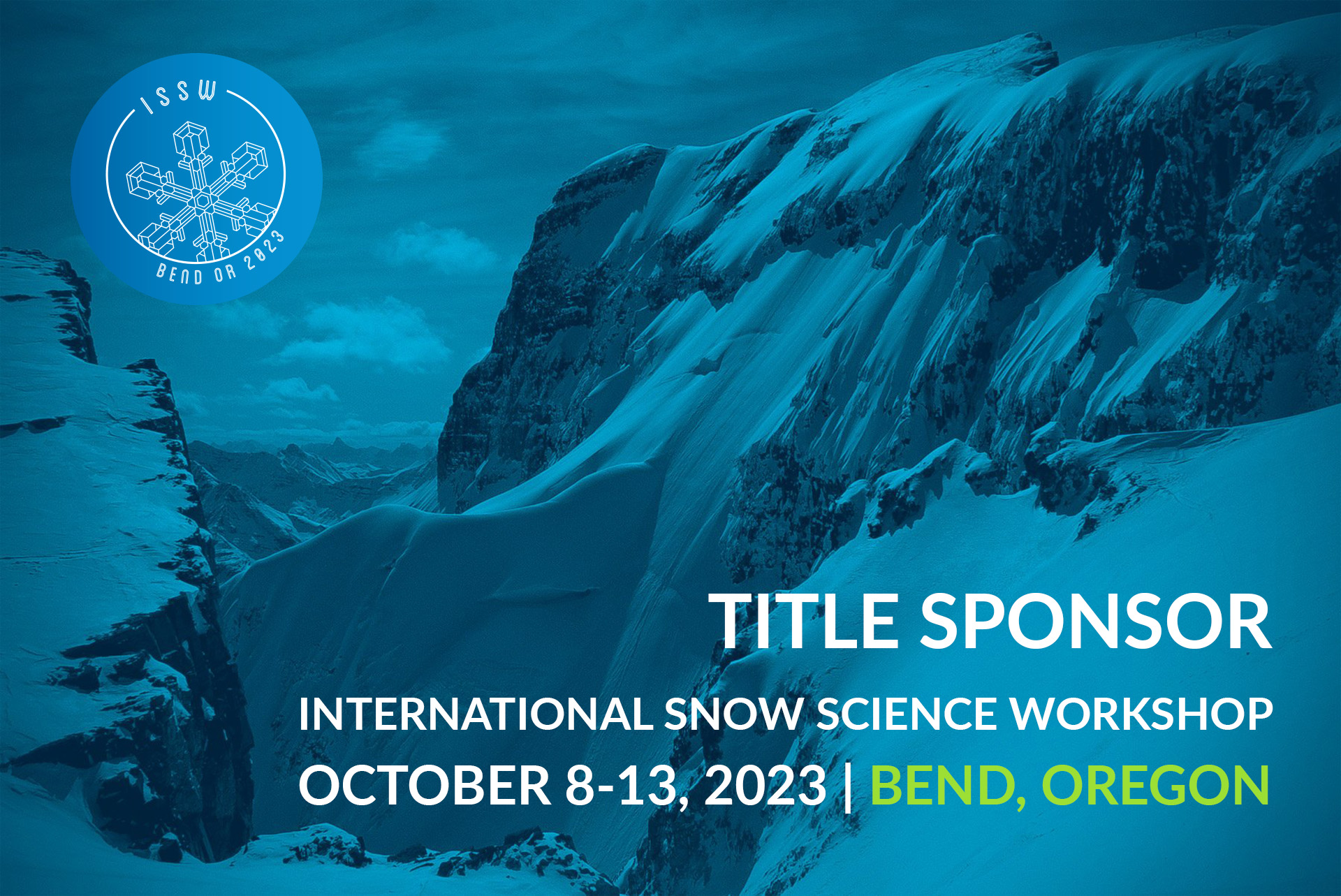 ISSW
BEND OR 2023

TITLE SPONSOR

INTERNATIONAL SNOW SCIENCE WORKSHOP
OCTOBER 8-13, 2023 | BEND, OREGON